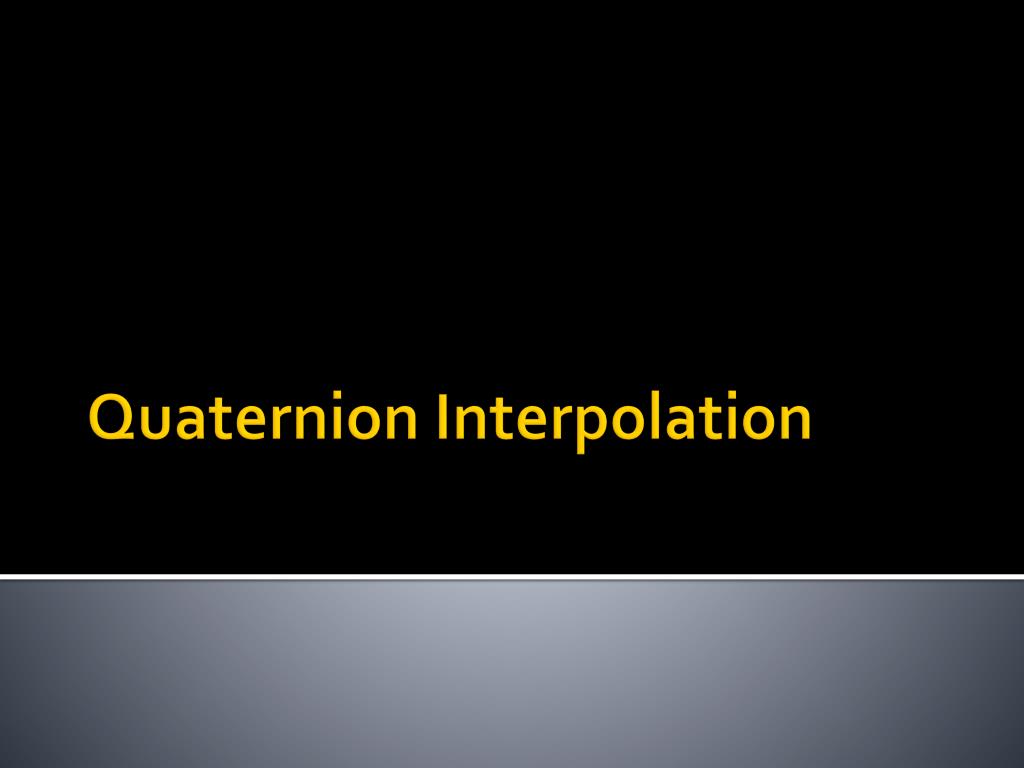 Quaternion Interpolation